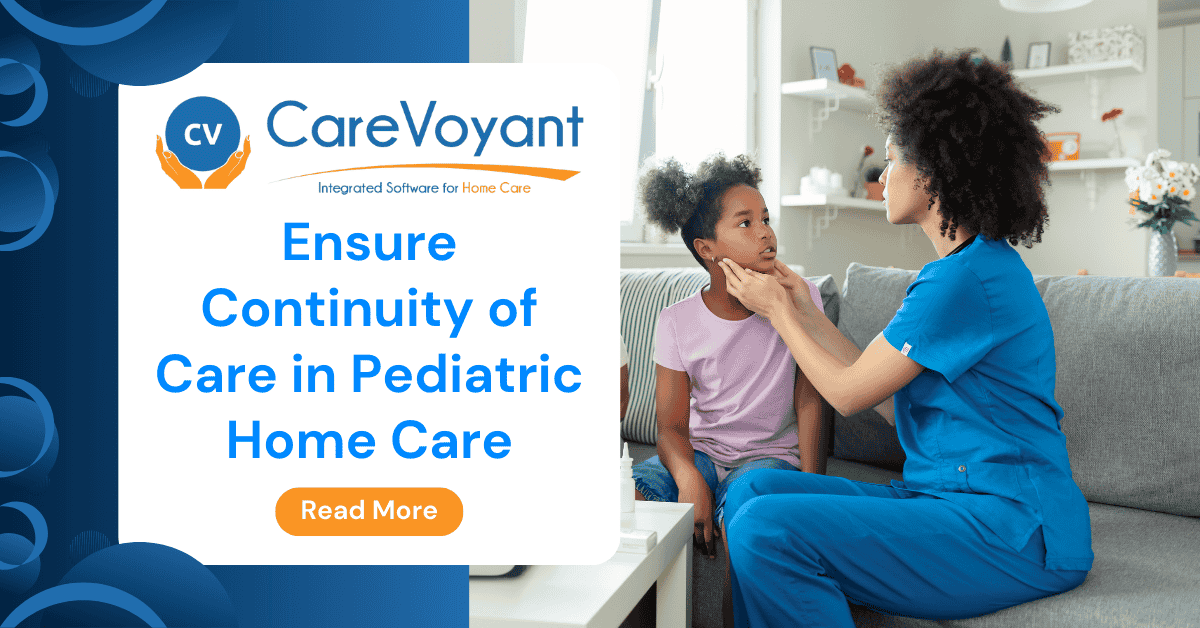 CV CareVoyant

Integrated Software for Home Care

Ensure Continuity of Care in Pediatric Home Care

Read More